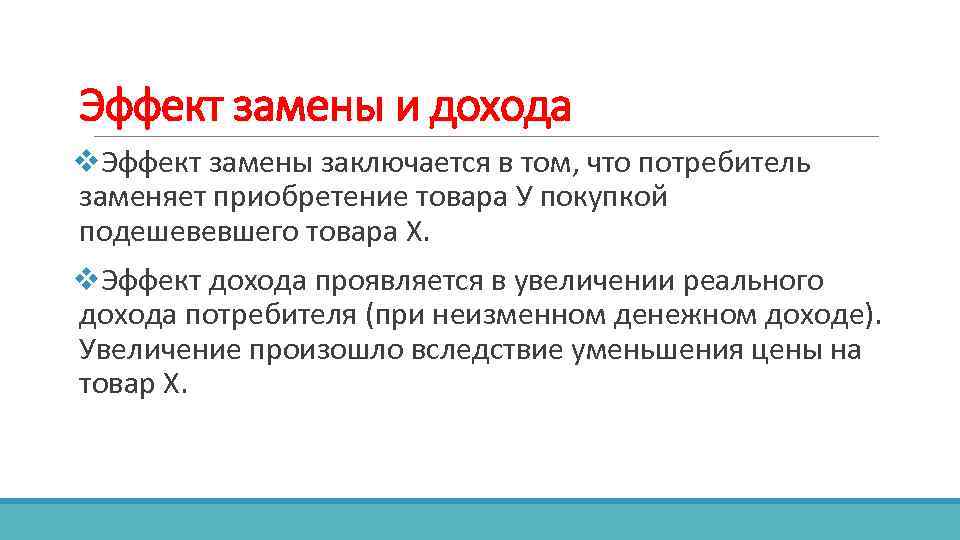 Эффект замены и дохода

❖Эффект замены заключается в том, что потребитель заменяет приобретение товара У покупкой подешевевшего товара Х.

❖Эффект дохода проявляется в увеличении реального дохода потребителя (при неизменном денежном доходе). Увеличение произошло вследствие уменьшения цены на товар Х.